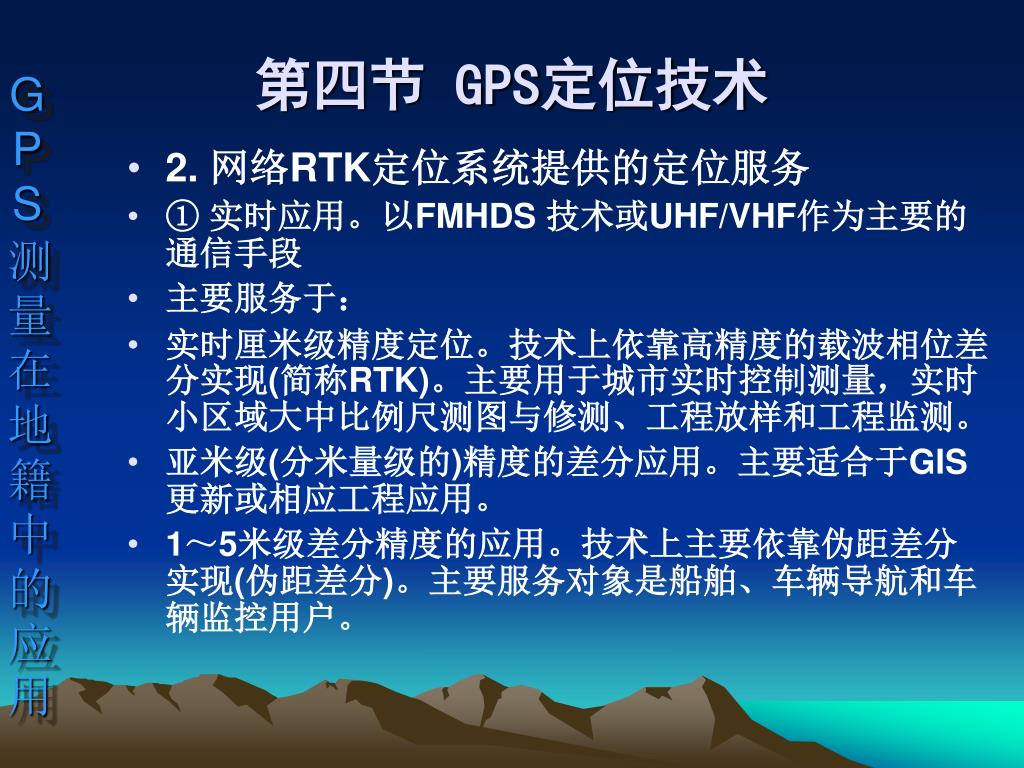 GPS测量在地籍中的应用

第四节 GPS定位技术

• 2. 网络RTK定位系统提供的定位服务
• ① 实时应用。以FMHDS 技术或UHF/VHF作为主要的通信手段
• 主要服务于：
• 实时厘米级精度定位。技术上依靠高精度的载波相位差分实现(简称RTK)。主要用于城市实时控制测量，实时小区域大中比例尺测图与修测、工程放样和工程监测。
• 亚米级(分米量级的)精度的差分应用。主要适合于GIS更新或相应工程应用。
• 1～5米级差分精度的应用。技术上主要依靠伪距差分实现(伪距差分)。主要服务对象是船舶、车辆导航和车辆监控用户。